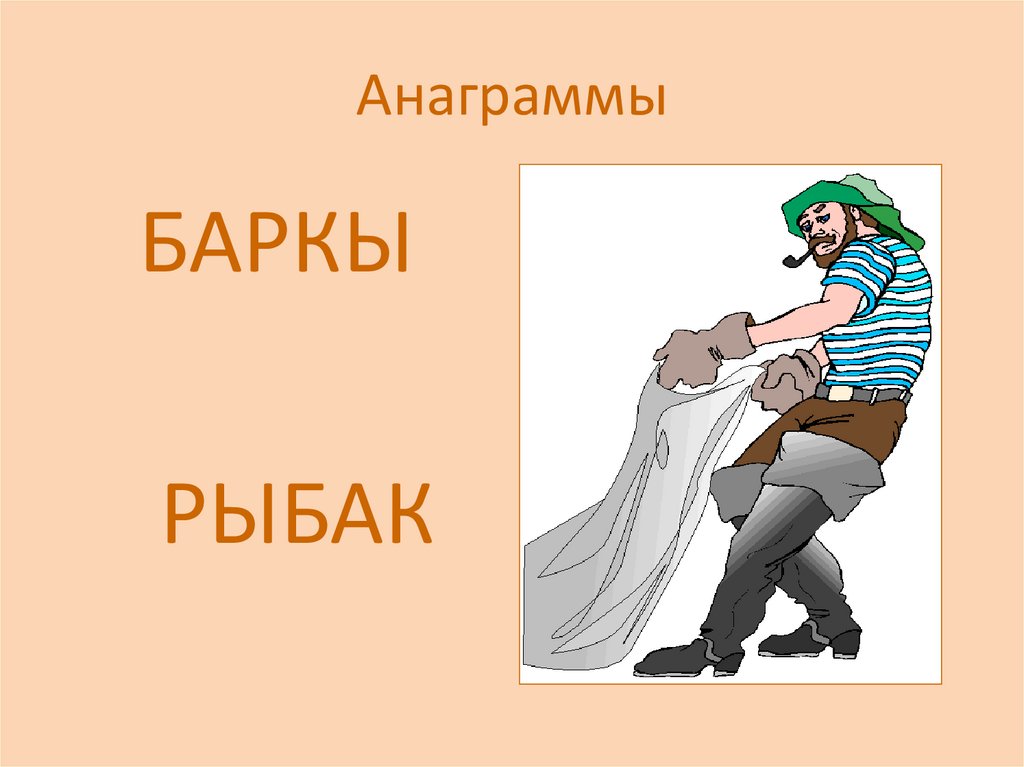 Анаграммы

БАРКЫ

РЫБАК